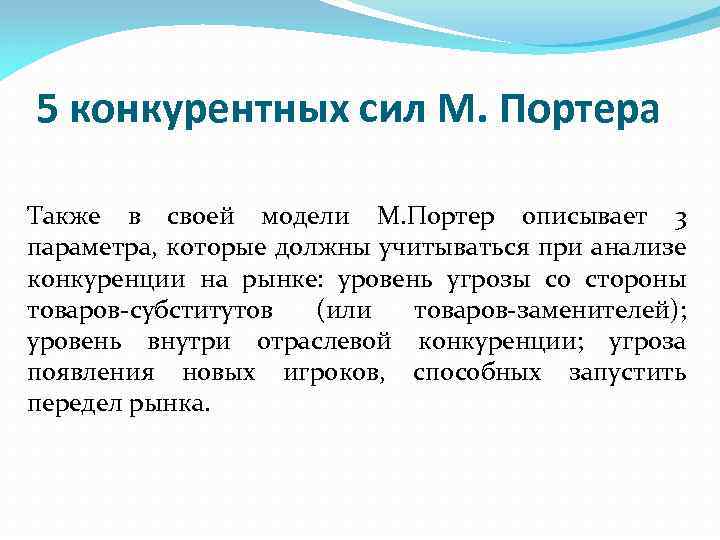 5 конкурентных сил М. Портера

Также в своей модели М.Портер описывает 3 параметра, которые должны учитываться при анализе конкуренции на рынке: уровень угрозы со стороны товаров-субститутов (или товаров-заменителей); уровень внутри отраслевой конкуренции; угроза появления новых игроков, способных запустить передел рынка.